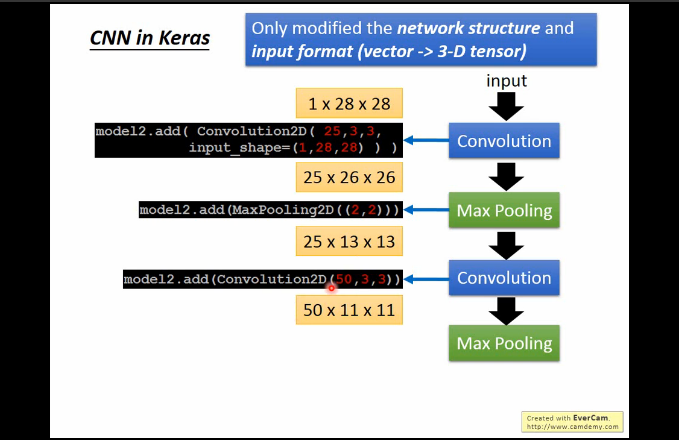 CNN in Keras

Only modified the network structure and input format (vector -> 3-D tensor)

input

1 x 28 x 28

model2.add( Convolution2D( 25,3,3, input_shape=(1,28,28) ) )

Convolution

25 x 26 x 26

model2.add(MaxPooling2D((2,2)))

Max Pooling

25 x 13 x 13

model2.add(Convolution2D(50,3,3))

Convolution

50 x 11 x 11

Max Pooling

Created with EverCam. http://www.camdemy.com